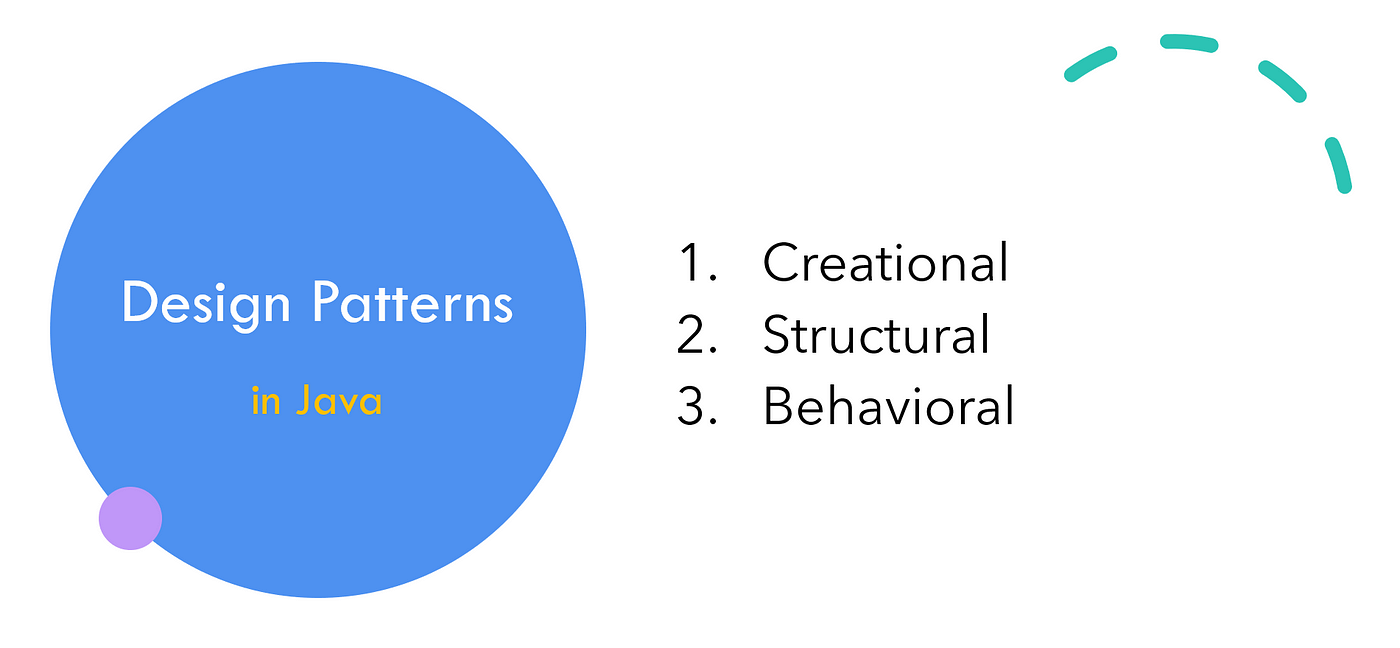 Design Patterns

in Java

1. Creational
2. Structural
3. Behavioral